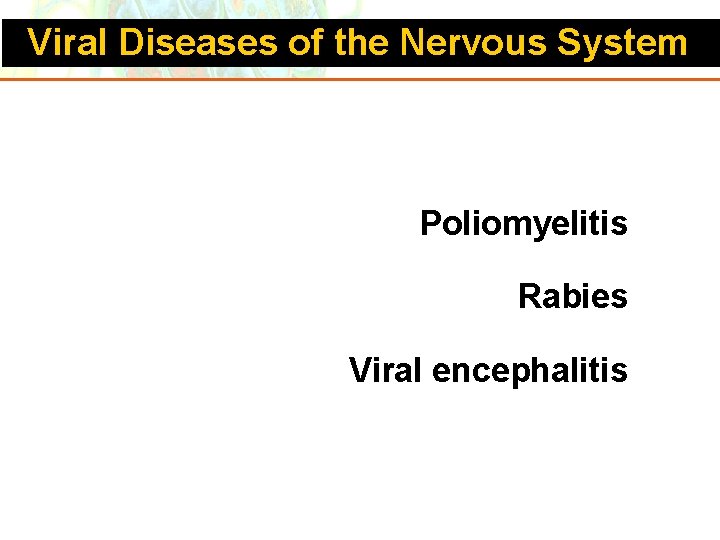 Viral Diseases of the Nervous System

Poliomyelitis

Rabies

Viral encephalitis